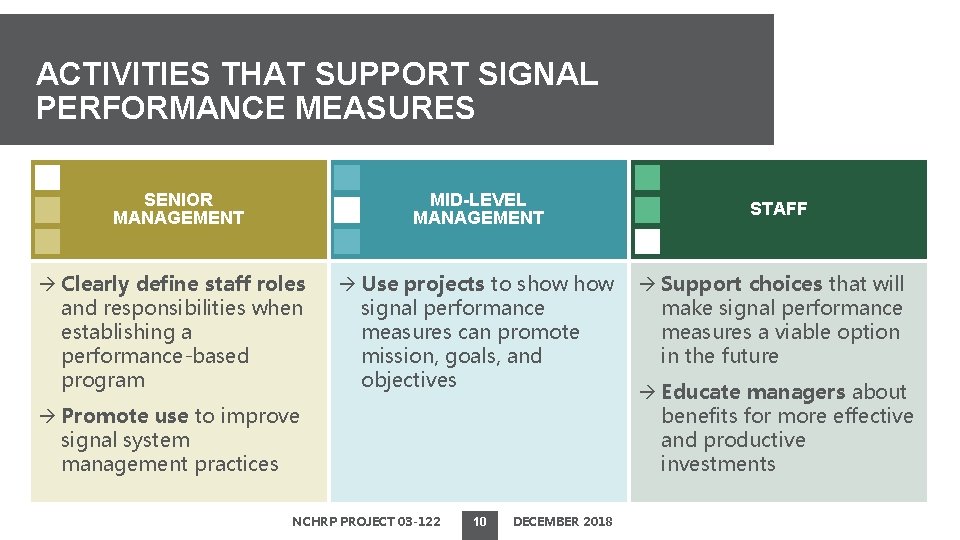 ACTIVITIES THAT SUPPORT SIGNAL PERFORMANCE MEASURES

SENIOR MANAGEMENT

→ Clearly define staff roles and responsibilities when establishing a performance-based program

→ Promote use to improve signal system management practices

MID-LEVEL MANAGEMENT

→ Use projects to show how signal performance measures can promote mission, goals, and objectives

STAFF

→ Support choices that will make signal performance measures a viable option in the future

→ Educate managers about benefits for more effective and productive investments

NCHRP PROJECT 03-122 10 DECEMBER 2018